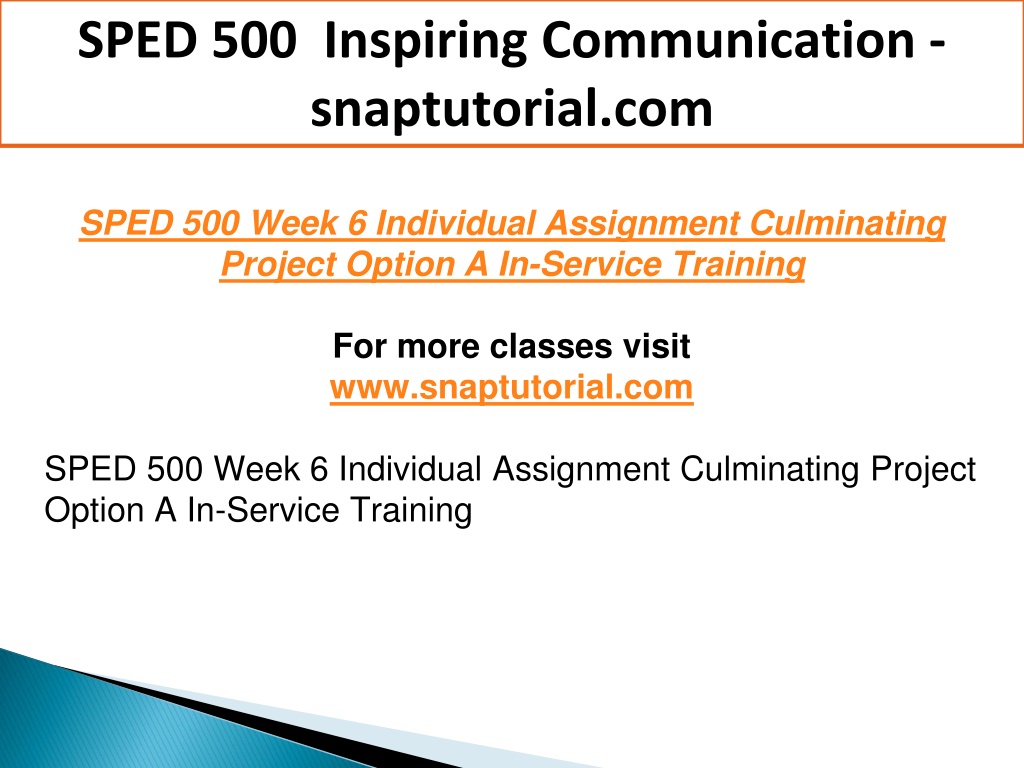 SPED 500 Inspiring Communication - snaptutorial.com

SPED 500 Week 6 Individual Assignment Culminating Project Option A In-Service Training

For more classes visit
www.snaptutorial.com

SPED 500 Week 6 Individual Assignment Culminating Project Option A In-Service Training